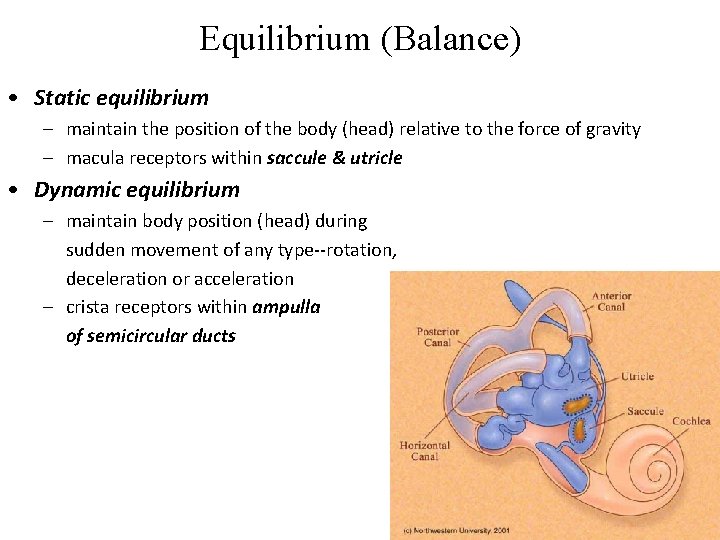 Equilibrium (Balance)

• Static equilibrium
– maintain the position of the body (head) relative to the force of gravity
– macula receptors within saccule & utricle

• Dynamic equilibrium
– maintain body position (head) during sudden movement of any type--rotation, deceleration or acceleration
– crista receptors within ampulla of semicircular ducts

Anterior Canal
Posterior Canal
Utricle
Saccule
Cochlea
Horizontal Canal
(c) Northwestern University 2001